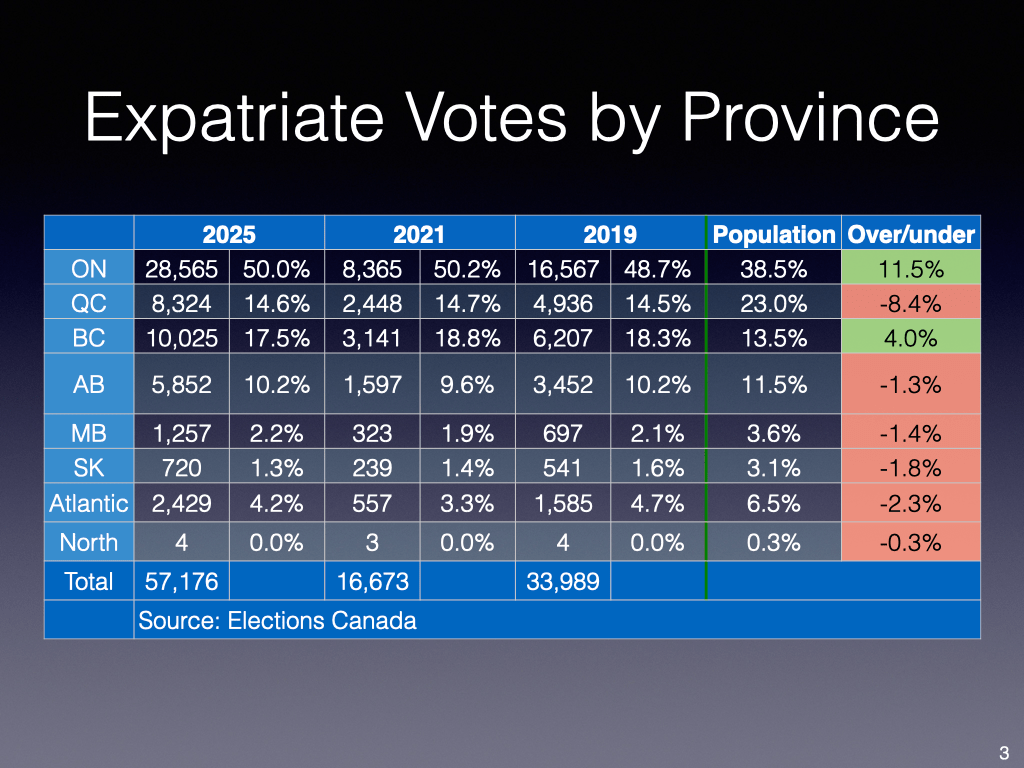 Expatriate Votes by Province

| | 2025 | | 2021 | | 2019 | | Population | Over/under |
|---|---|---|---|---|---|---|---|---|
| ON | 28,565 | 50.0% | 8,365 | 50.2% | 16,567 | 48.7% | 38.5% | 11.5% |
| QC | 8,324 | 14.6% | 2,448 | 14.7% | 4,936 | 14.5% | 23.0% | -8.4% |
| BC | 10,025 | 17.5% | 3,141 | 18.8% | 6,207 | 18.3% | 13.5% | 4.0% |
| AB | 5,852 | 10.2% | 1,597 | 9.6% | 3,452 | 10.2% | 11.5% | -1.3% |
| MB | 1,257 | 2.2% | 323 | 1.9% | 697 | 2.1% | 3.6% | -1.4% |
| SK | 720 | 1.3% | 239 | 1.4% | 541 | 1.6% | 3.1% | -1.8% |
| Atlantic | 2,429 | 4.2% | 557 | 3.3% | 1,585 | 4.7% | 6.5% | -2.3% |
| North | 4 | 0.0% | 3 | 0.0% | 4 | 0.0% | 0.3% | -0.3% |
| Total | 57,176 | | 16,673 | | 33,989 | | | |
| | Source: Elections Canada | | | | | | | |

3